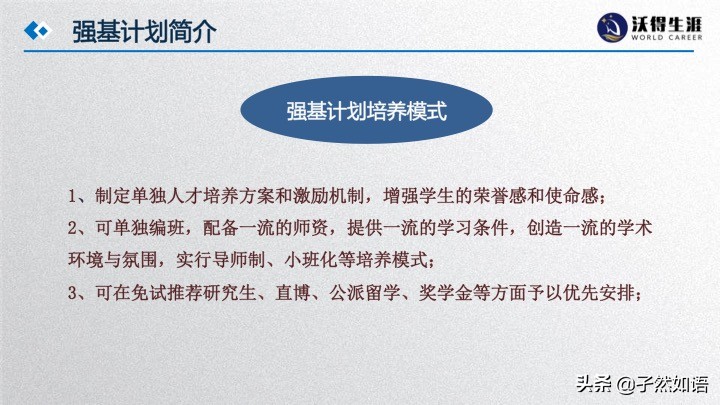 强基计划简介

沃得生涯
WORLD CAREER

强基计划培养模式

1、制定单独人才培养方案和激励机制，增强学生的荣誉感和使命感；
2、可单独编班，配备一流的师资，提供一流的学习条件，创造一流的学术环境与氛围，实行导师制、小班化等培养模式；
3、可在免试推荐研究生、直博、公派留学、奖学金等方面予以优先安排；

头条 @子然如语